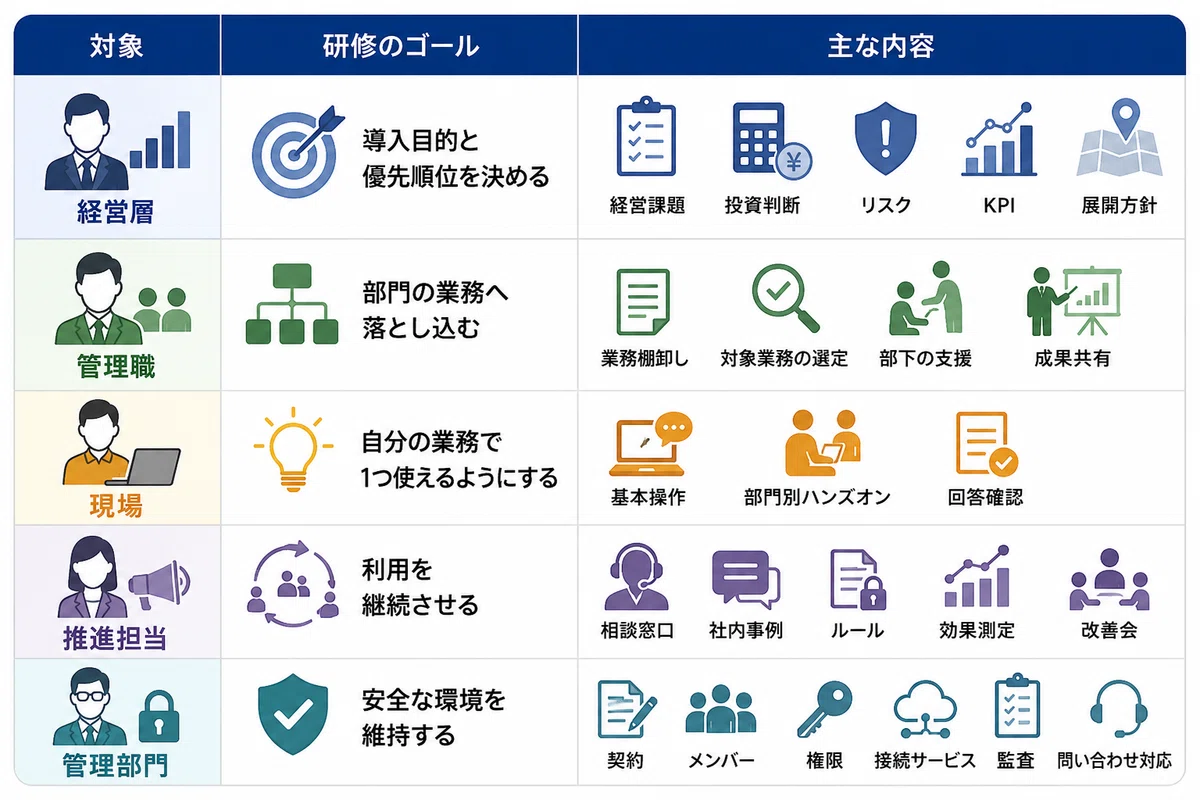 | 対象 | 研修のゴール | 主な内容 |
|---|---|---|
| 経営層 | 導入目的と優先順位を決める | 経営課題　投資判断　リスク　KPI　展開方針 |
| 管理職 | 部門の業務へ落とし込む | 業務棚卸し　対象業務の選定　部下の支援　成果共有 |
| 現場 | 自分の業務で1つ使えるようにする | 基本操作　部門別ハンズオン　回答確認 |
| 推進担当 | 利用を継続させる | 相談窓口　社内事例　ルール　効果測定　改善会 |
| 管理部門 | 安全な環境を維持する | 契約　メンバー　権限　接続サービス　監査　問い合わせ対応 |